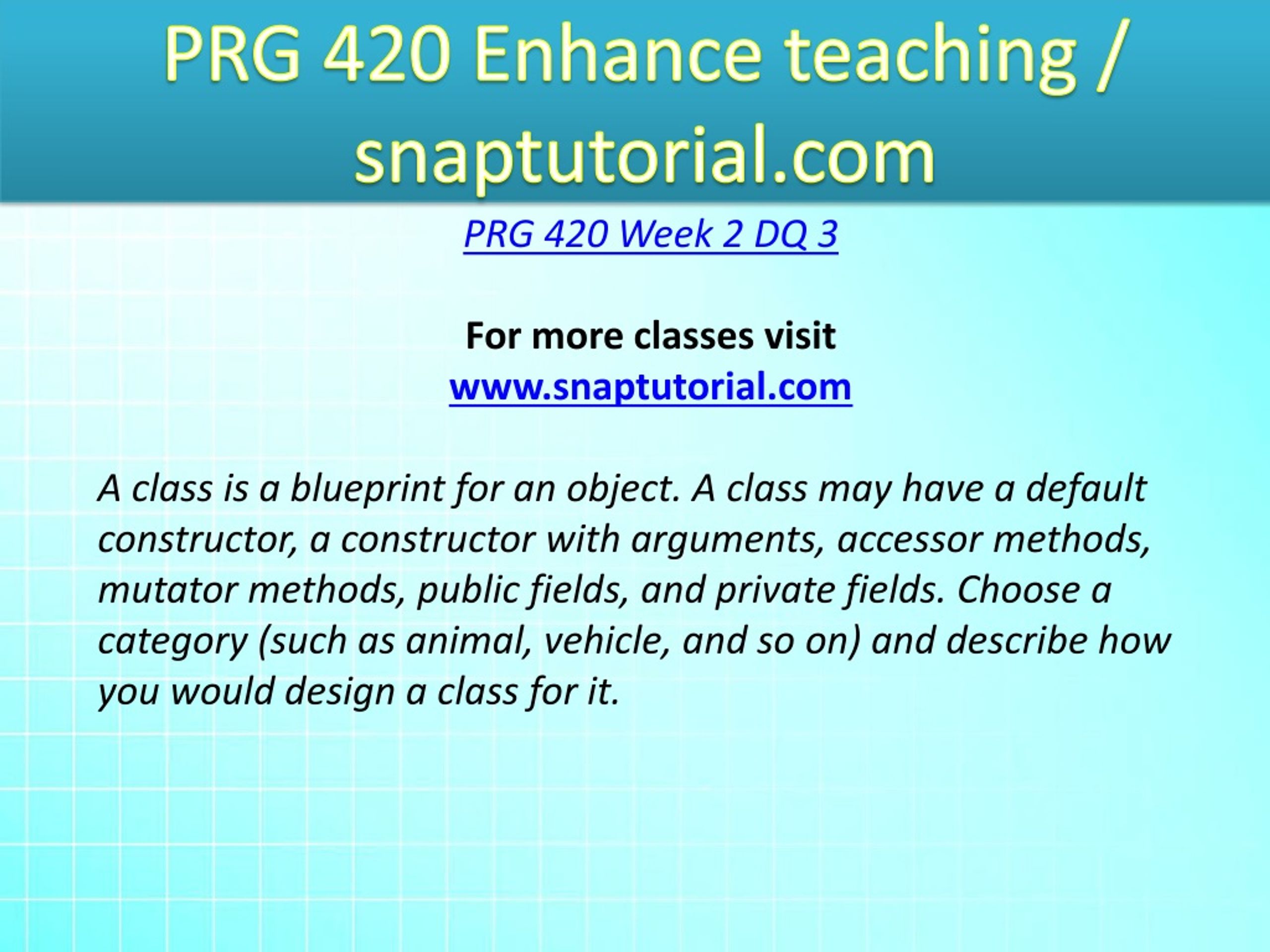 PRG 420 Enhance teaching / snaptutorial.com

PRG 420 Week 2 DQ 3

For more classes visit
www.snaptutorial.com

A class is a blueprint for an object. A class may have a default constructor, a constructor with arguments, accessor methods, mutator methods, public fields, and private fields. Choose a category (such as animal, vehicle, and so on) and describe how you would design a class for it.